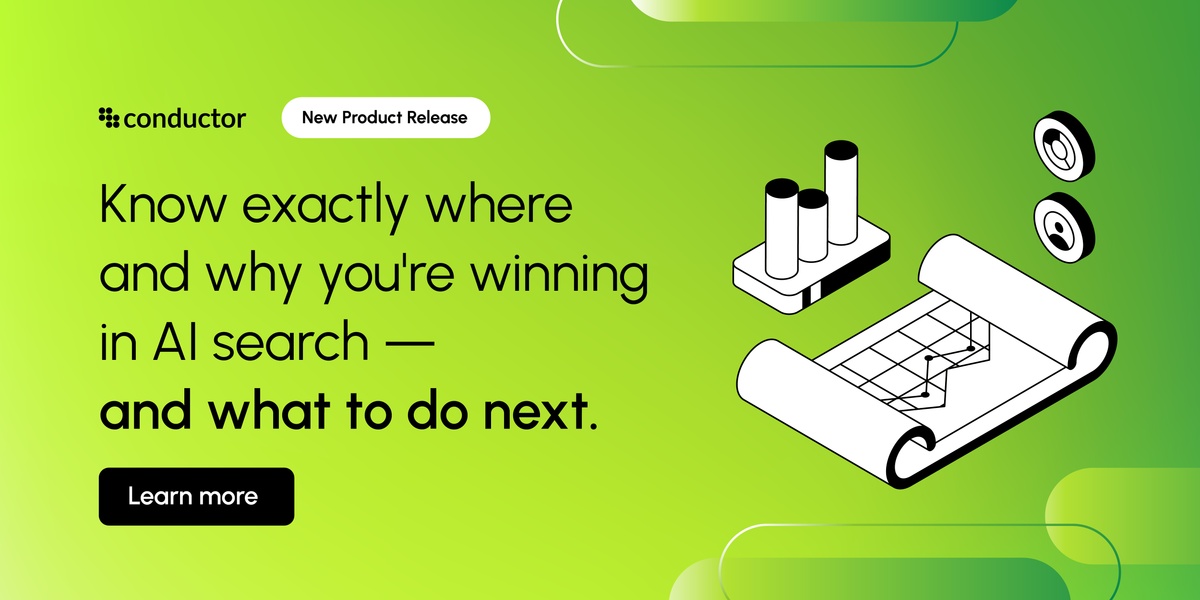 conductor

New Product Release

Know exactly where and why you're winning in AI search — and what to do next.

Learn more